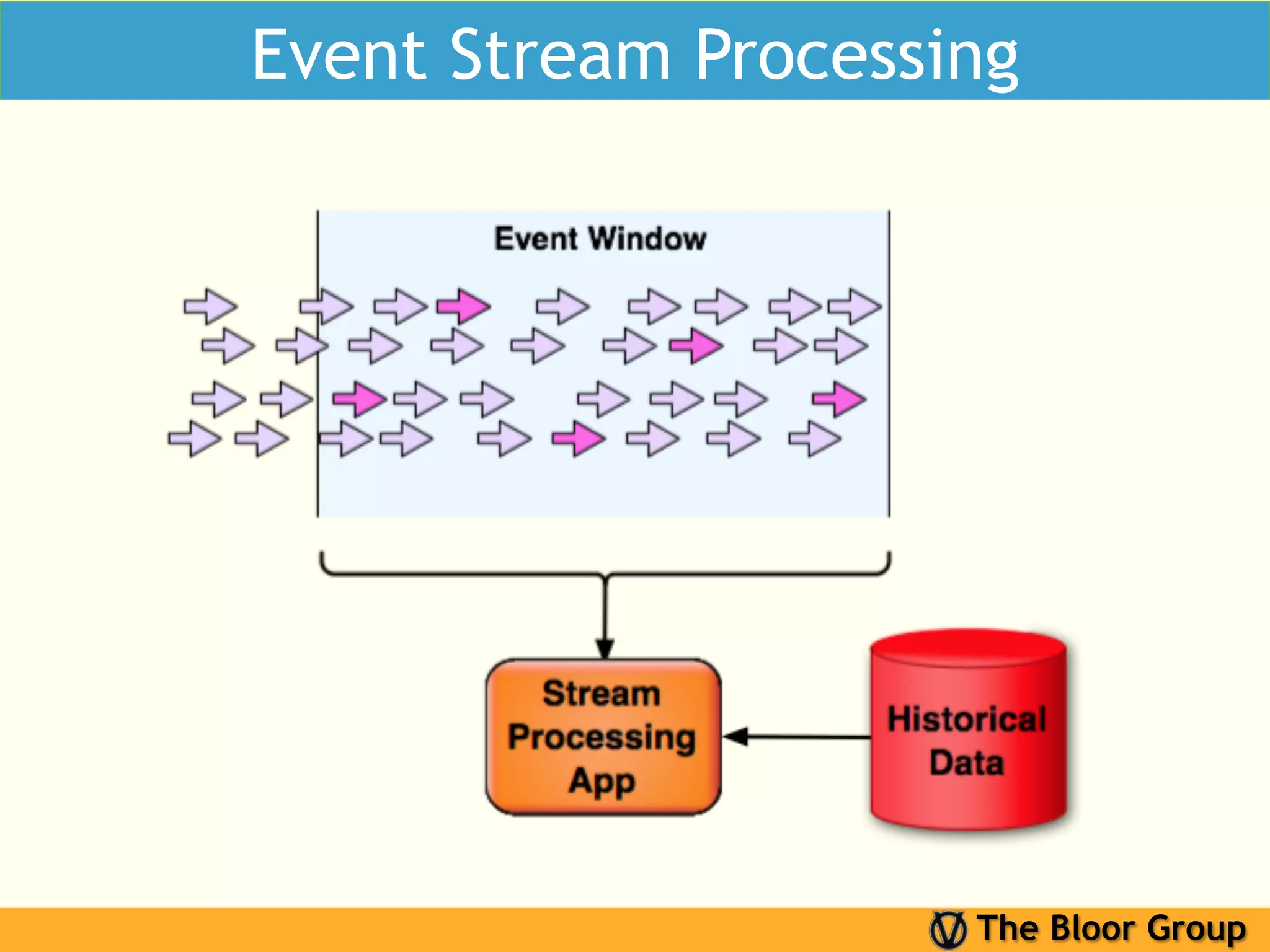 Event Stream Processing

Event Window

Stream Processing App

Historical Data

The Bloor Group